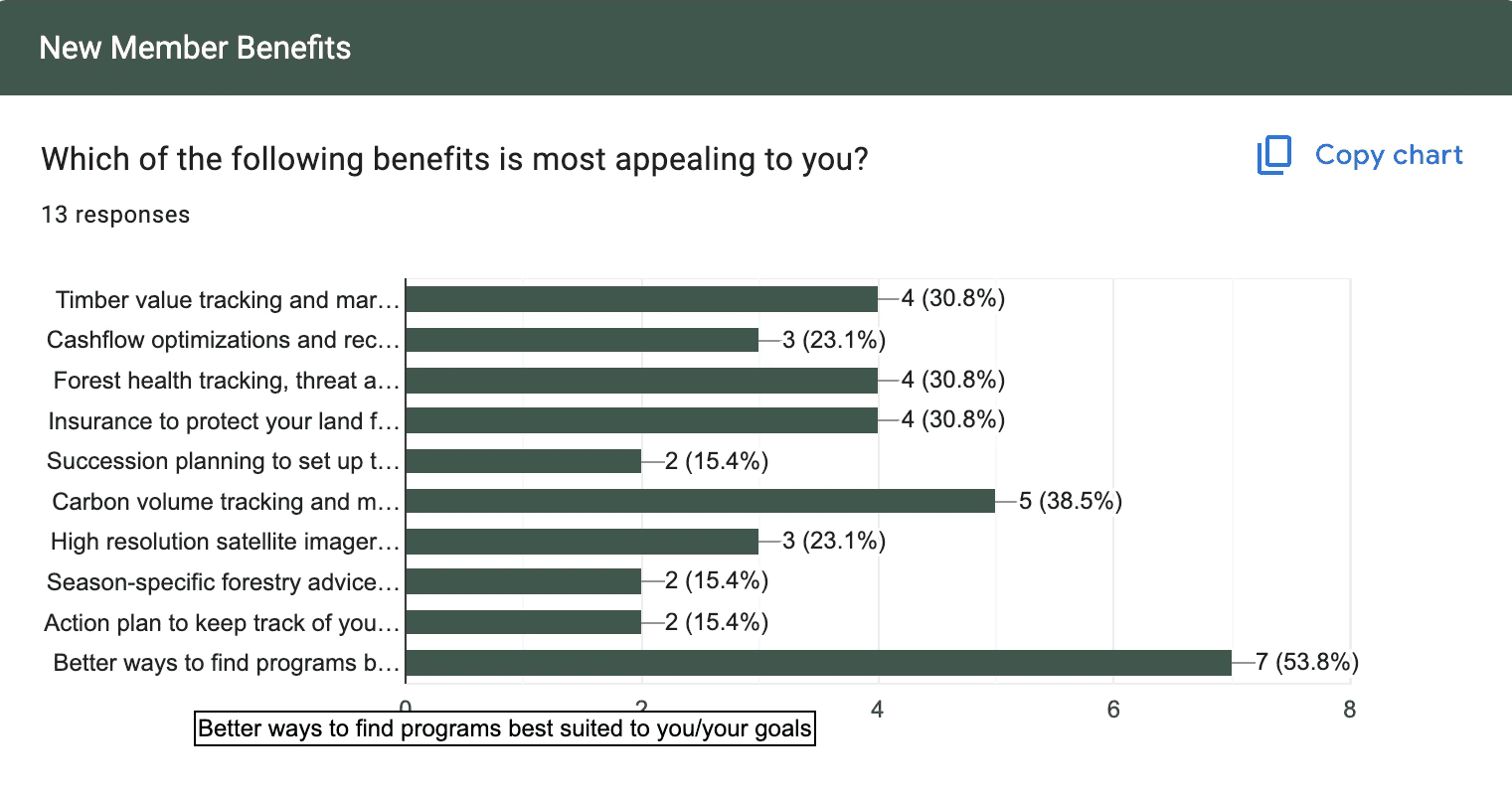 New Member Benefits

Which of the following benefits is most appealing to you?

Copy chart

13 responses

Timber value tracking and mar… 4 (30.8%)
Cashflow optimizations and rec… 3 (23.1%)
Forest health tracking, threat a… 4 (30.8%)
Insurance to protect your land f… 4 (30.8%)
Succession planning to set up t… 2 (15.4%)
Carbon volume tracking and m… 5 (38.5%)
High resolution satellite imager… 3 (23.1%)
Season-specific forestry advice… 2 (15.4%)
Action plan to keep track of you… 2 (15.4%)
Better ways to find programs b… 7 (53.8%)

0 2 4 6 8

Better ways to find programs best suited to you/your goals